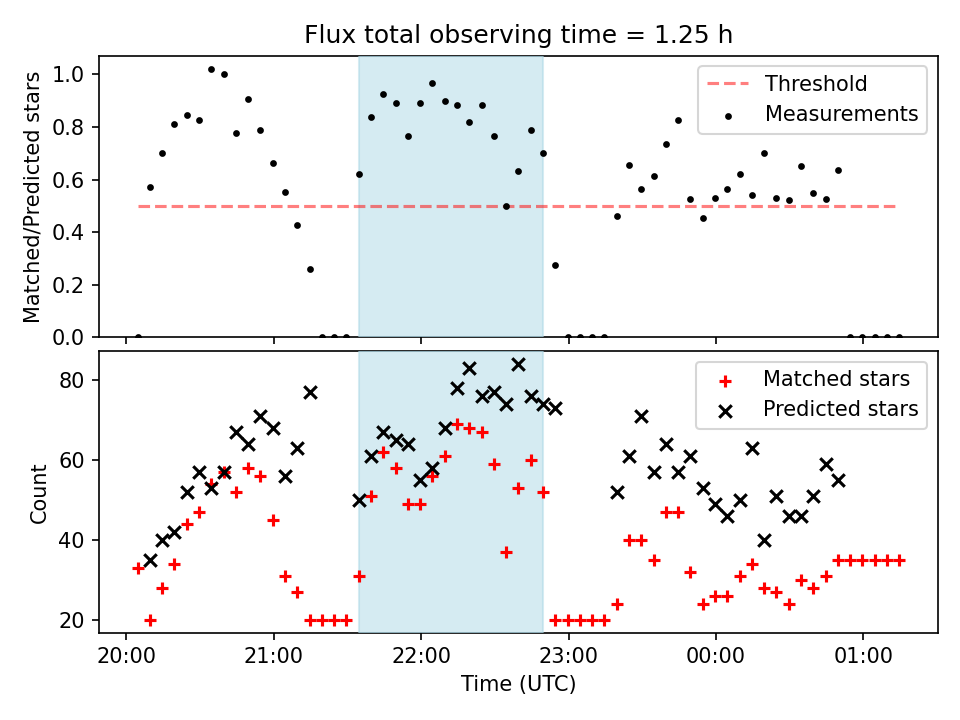 Flux total observing time = 1.25 h

Matched/Predicted stars

1.0
0.8
0.6
0.4
0.2
0.0

Threshold
Measurements

Count

80
60
40
20

Matched stars
Predicted stars

20:00
21:00
22:00
23:00
00:00
01:00

Time (UTC)